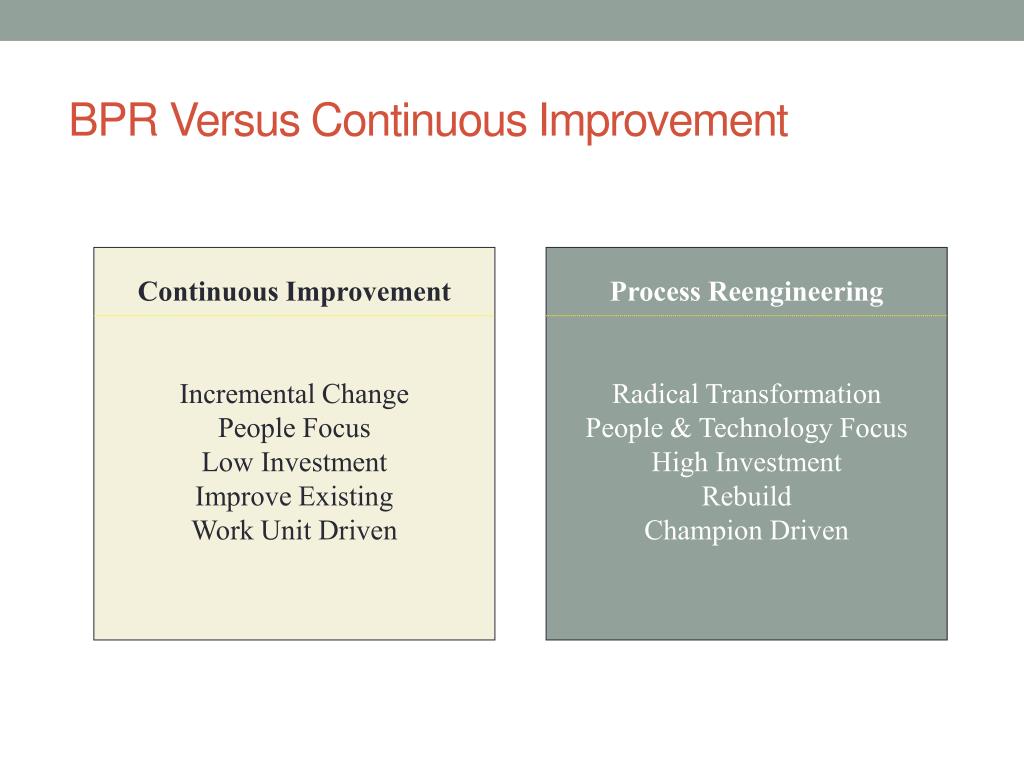 BPR Versus Continuous Improvement

Continuous Improvement

Incremental Change
People Focus
Low Investment
Improve Existing
Work Unit Driven

Process Reengineering

Radical Transformation
People & Technology Focus
High Investment
Rebuild
Champion Driven